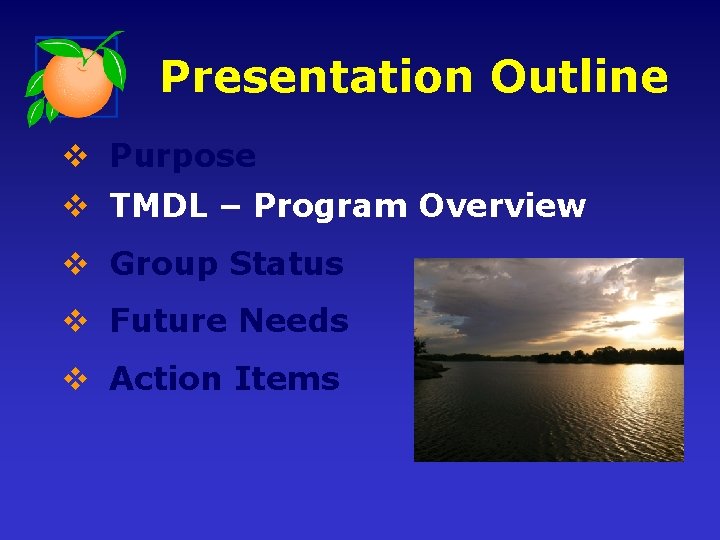 Presentation Outline

❖ Purpose
❖ TMDL – Program Overview
❖ Group Status
❖ Future Needs
❖ Action Items